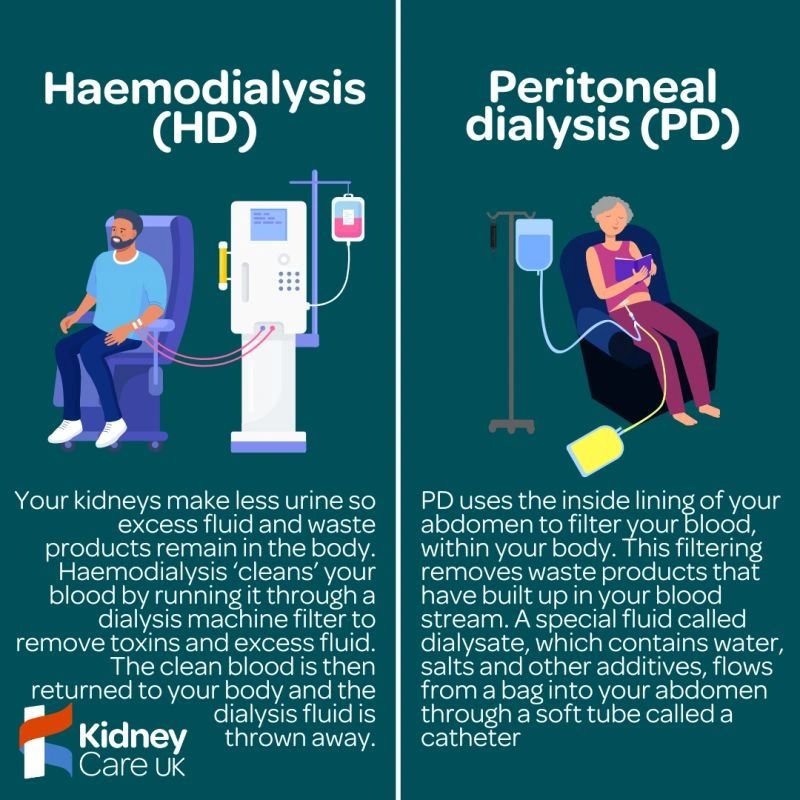 Haemodialysis (HD)

Your kidneys make less urine so excess fluid and waste products remain in the body. Haemodialysis 'cleans' your blood by running it through a dialysis machine filter to remove toxins and excess fluid. The clean blood is then returned to your body and the dialysis fluid is thrown away.

Kidney Care UK

Peritoneal dialysis (PD)

PD uses the inside lining of your abdomen to filter your blood, within your body. This filtering removes waste products that have built up in your blood stream. A special fluid called dialysate, which contains water, salts and other additives, flows from a bag into your abdomen through a soft tube called a catheter